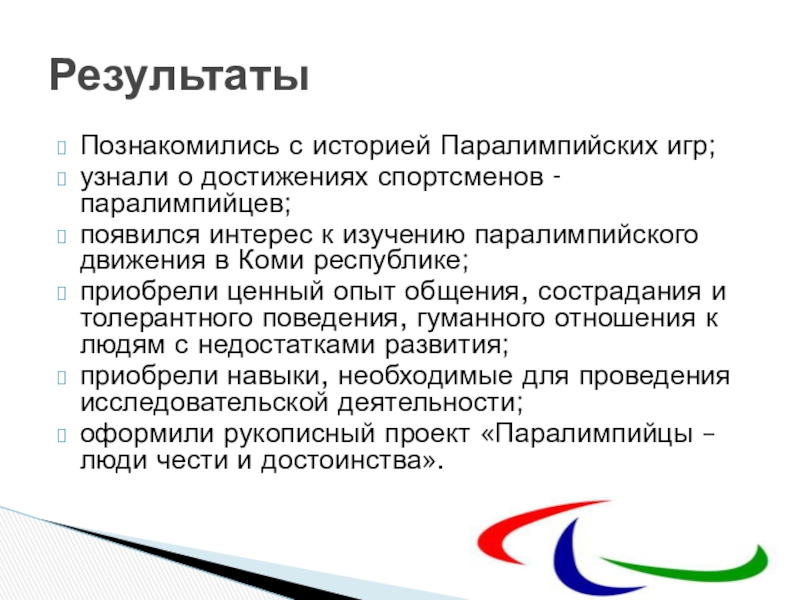 Результаты

Познакомились с историей Паралимпийских игр;

узнали о достижениях спортсменов - паралимпийцев;

появился интерес к изучению паралимпийского движения в Коми республике;

приобрели ценный опыт общения, сострадания и толерантного поведения, гуманного отношения к людям с недостатками развития;

приобрели навыки, необходимые для проведения исследовательской деятельности;

оформили рукописный проект «Паралимпийцы – люди чести и достоинства».